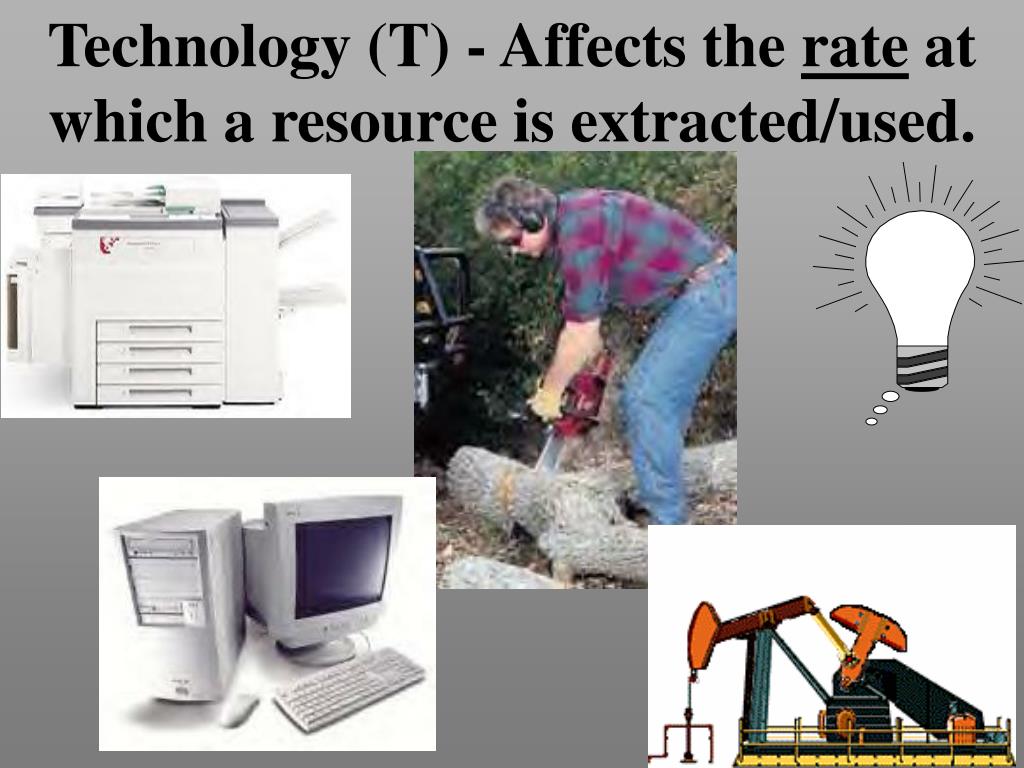 Technology (T) - Affects the rate at which a resource is extracted/used.